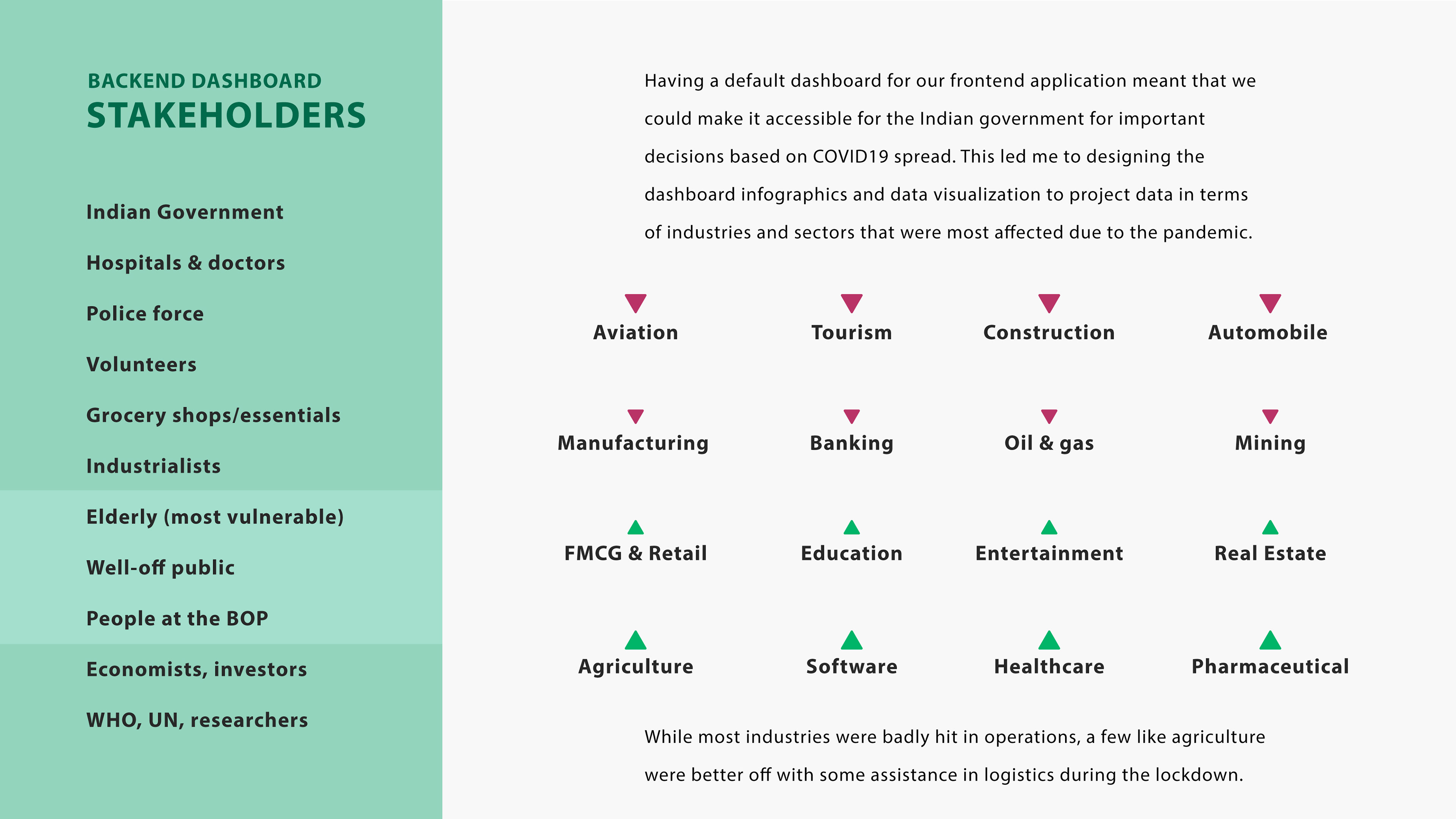 BACKEND DASHBOARD
STAKEHOLDERS

Indian Government

Hospitals & doctors

Police force

Volunteers

Grocery shops/essentials

Industrialists

Elderly (most vulnerable)

Well-off public

People at the BOP

Economists, investors

WHO, UN, researchers

Having a default dashboard for our frontend application meant that we could make it accessible for the Indian government for important decisions based on COVID19 spread. This led me to designing the dashboard infographics and data visualization to project data in terms of industries and sectors that were most affected due to the pandemic.

Aviation

Tourism

Construction

Automobile

Manufacturing

Banking

Oil & gas

Mining

FMCG & Retail

Education

Entertainment

Real Estate

Agriculture

Software

Healthcare

Pharmaceutical

While most industries were badly hit in operations, a few like agriculture were better off with some assistance in logistics during the lockdown.